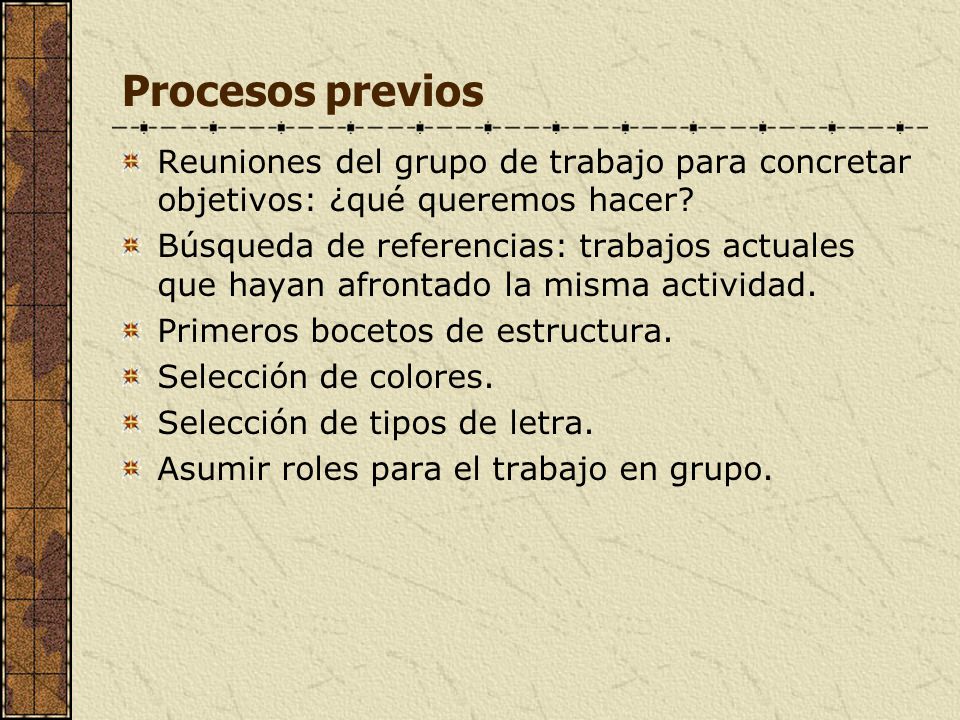 Procesos previos

Reuniones del grupo de trabajo para concretar objetivos: ¿qué queremos hacer?

Búsqueda de referencias: trabajos actuales que hayan afrontado la misma actividad.

Primeros bocetos de estructura.

Selección de colores.

Selección de tipos de letra.

Asumir roles para el trabajo en grupo.